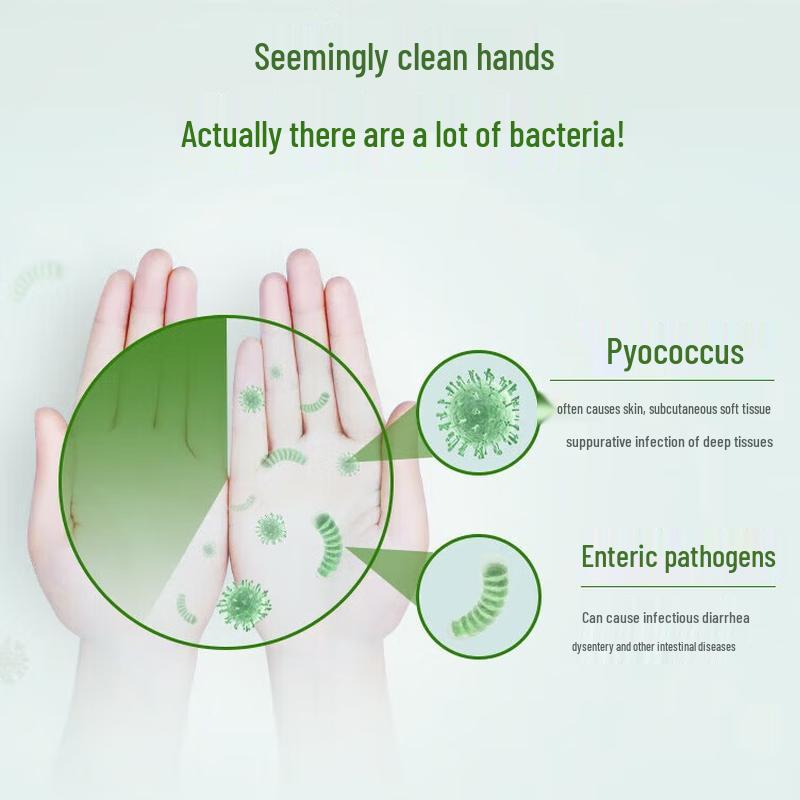 Seemingly clean hands

Actually there are a lot of bacteria!

Pyococcus

often causes skin, subcutaneous soft tissue suppurative infection of deep tissues

Enteric pathogens

Can cause infectious diarrhea dysentery and other intestinal diseases